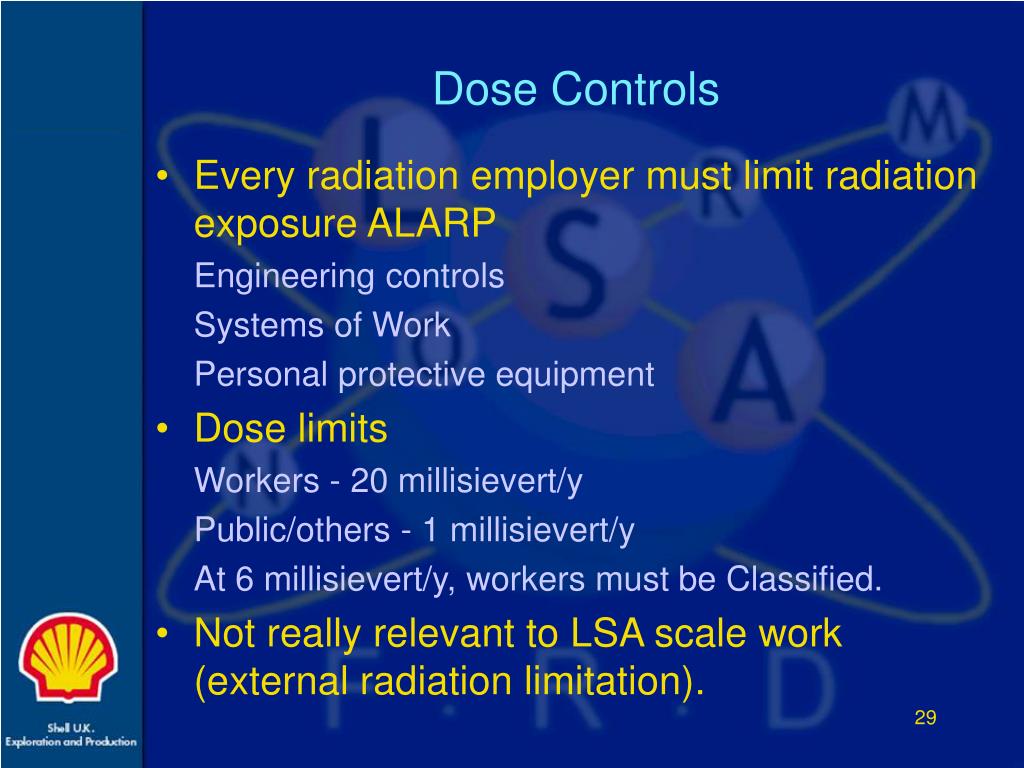 Dose Controls

• Every radiation employer must limit radiation exposure ALARP

Engineering controls

Systems of Work

Personal protective equipment

• Dose limits

Workers - 20 millisievert/y

Public/others - 1 millisievert/y

At 6 millisievert/y, workers must be Classified.

• Not really relevant to LSA scale work (external radiation limitation).

29

Shell U.K. Exploration and Production